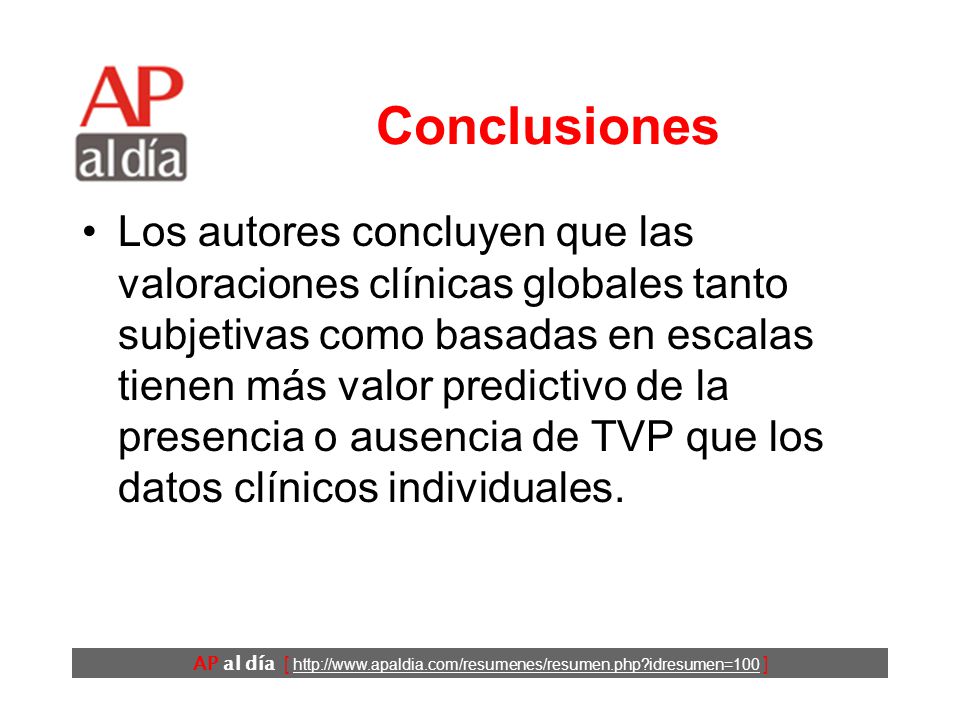 AP
al día

Conclusiones

• Los autores concluyen que las valoraciones clínicas globales tanto subjetivas como basadas en escalas tienen más valor predictivo de la presencia o ausencia de TVP que los datos clínicos individuales.

AP al día [ http://www.apaldia.com/resumenes/resumen.php?idresumen=100 ]